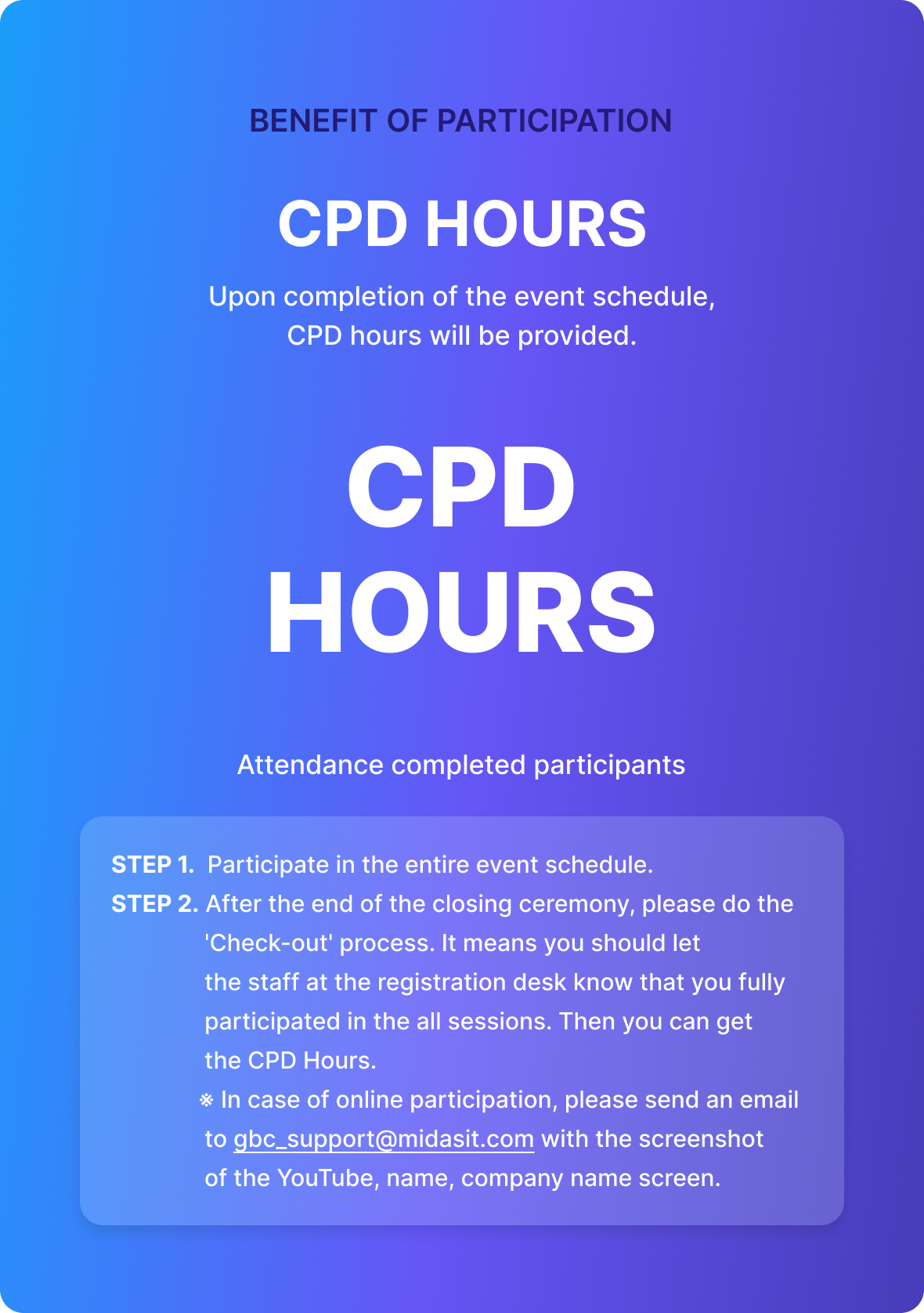 BENEFIT OF PARTICIPATION

CPD HOURS

Upon completion of the event schedule, CPD hours will be provided.

CPD HOURS

Attendance completed participants

STEP 1. Participate in the entire event schedule.
STEP 2. After the end of the closing ceremony, please do the 'Check-out' process. It means you should let the staff at the registration desk know that you fully participated in the all sessions. Then you can get the CPD Hours.
※ In case of online participation, please send an email to gbc_support@midasit.com with the screenshot of the YouTube, name, company name screen.